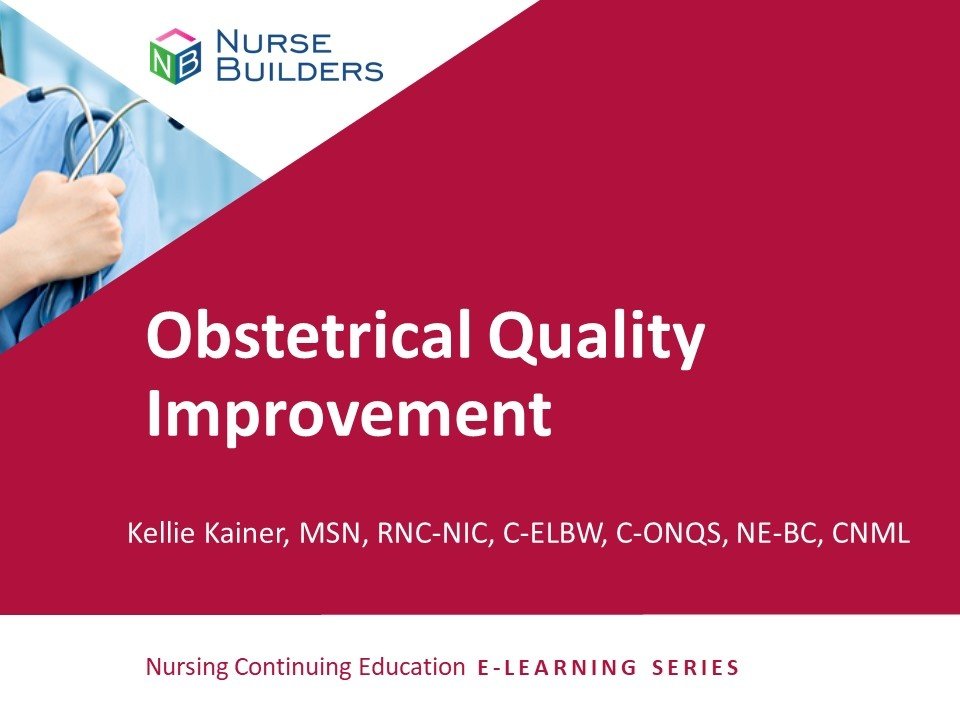 NB NURSE BUILDERS

Obstetrical Quality Improvement

Kellie Kainer, MSN, RNC-NIC, C-ELBW, C-ONQS, NE-BC, CNML

Nursing Continuing Education E-LEARNING SERIES